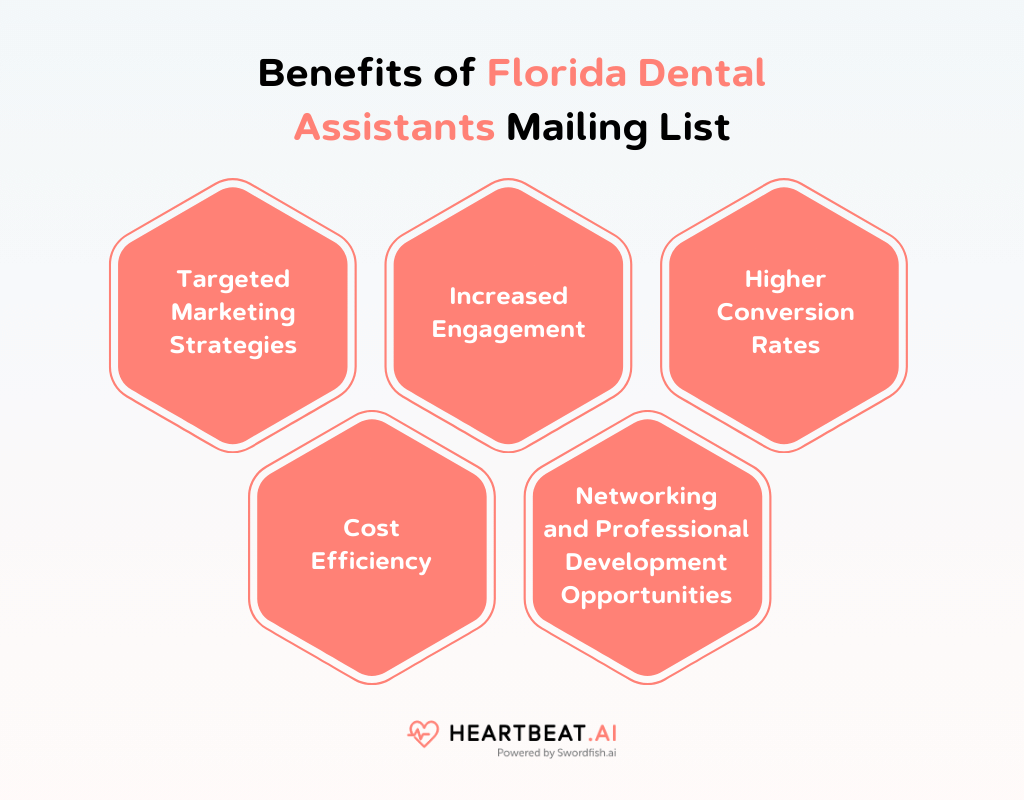 Benefits of Florida Dental Assistants Mailing List

Targeted Marketing Strategies

Increased Engagement

Higher Conversion Rates

Cost Efficiency

Networking and Professional Development Opportunities

HEARTBEAT.AI
Powered by Swordfish.ai